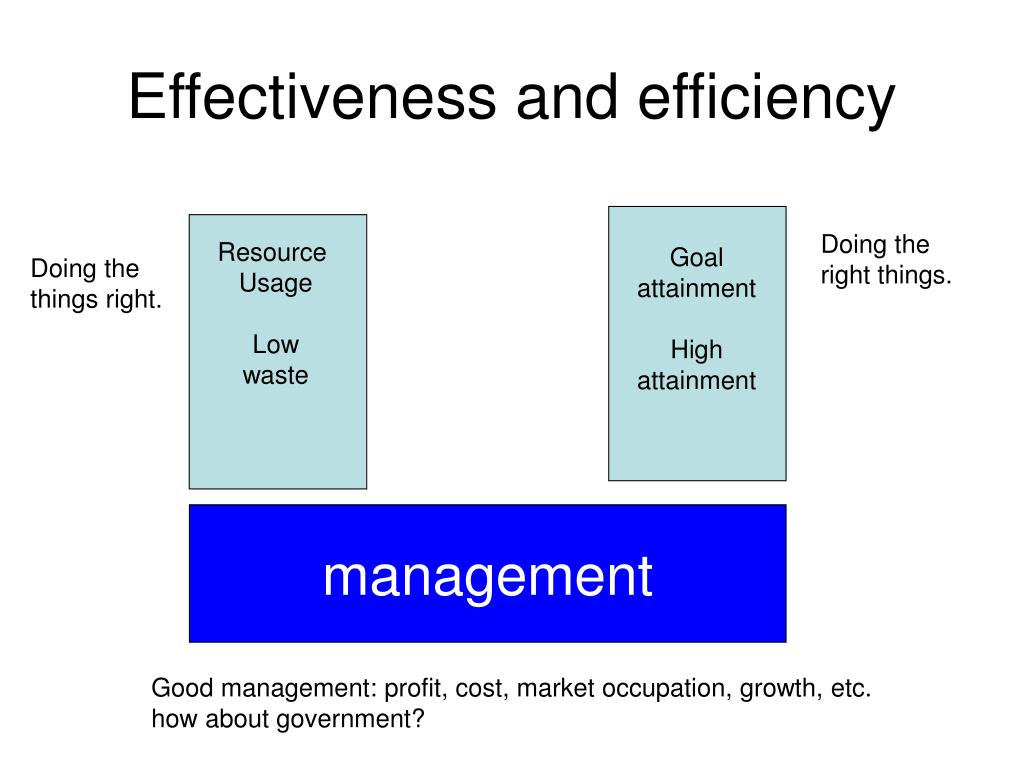 Effectiveness and efficiency

Doing the things right.

Resource Usage

Low waste

Goal attainment

High attainment

Doing the right things.

management

Good management: profit, cost, market occupation, growth, etc.
how about government?